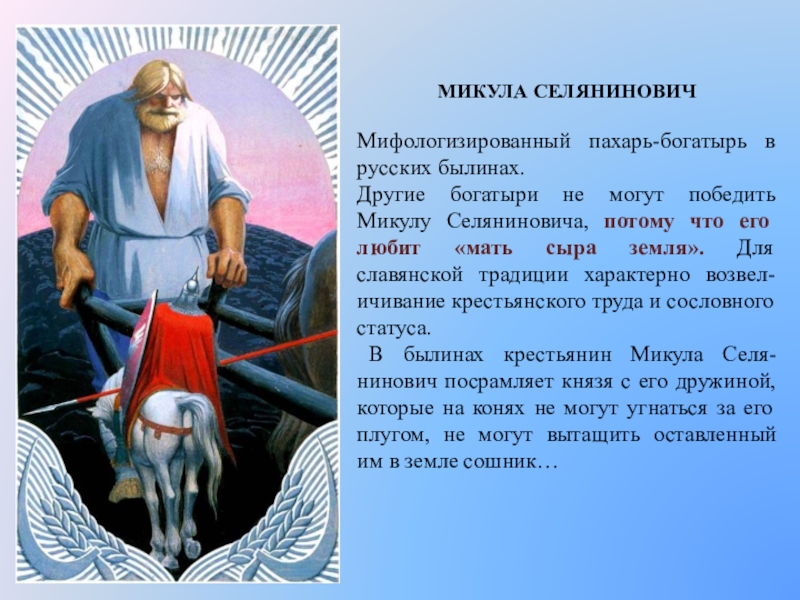 МИКУЛА СЕЛЯНИНОВИЧ

Мифологизированный пахарь-богатырь в русских былинах.
Другие богатыри не могут победить Микулу Селяниновича, потому что его любит «мать сыра земля». Для славянской традиции характерно возвеличивание крестьянского труда и сословного статуса.
В былинах крестьянин Микула Селянинович посрамляет князя с его дружиной, которые на конях не могут угнаться за его плугом, не могут вытащить оставленный им в земле сошник…